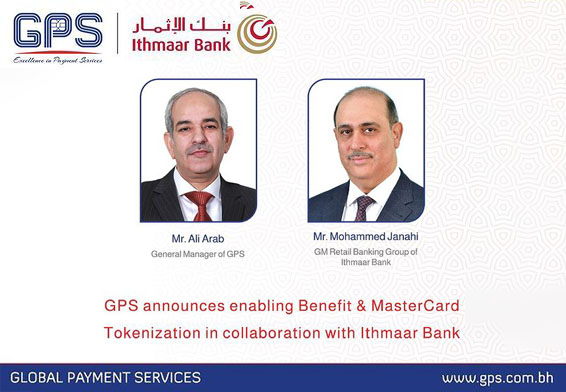 GPS
Excellence in Payment Services

بنك الإثمار
Ithmaar Bank

Mr. Ali Arab
General Manager of GPS

Mr. Mohammed Janahi
GM Retail Banking Group of Ithmaar Bank

GPS announces enabling Benefit & MasterCard Tokenization in collaboration with Ithmaar Bank

GLOBAL PAYMENT SERVICES
www.gps.com.bh